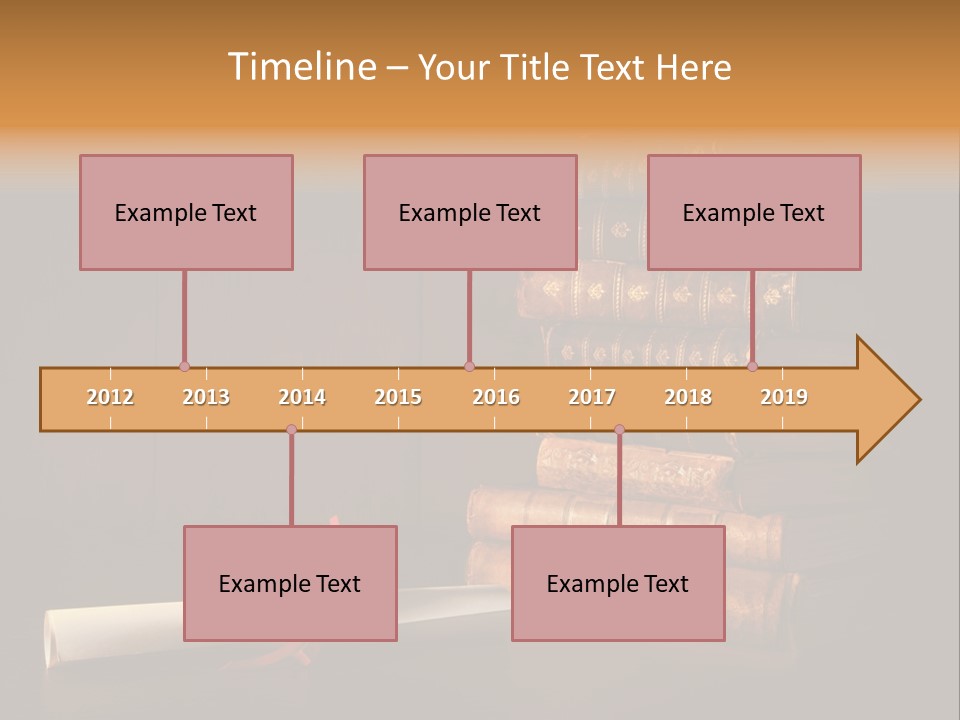 Timeline – Your Title Text Here

Example Text

Example Text

Example Text

2012 2013 2014 2015 2016 2017 2018 2019

Example Text

Example Text